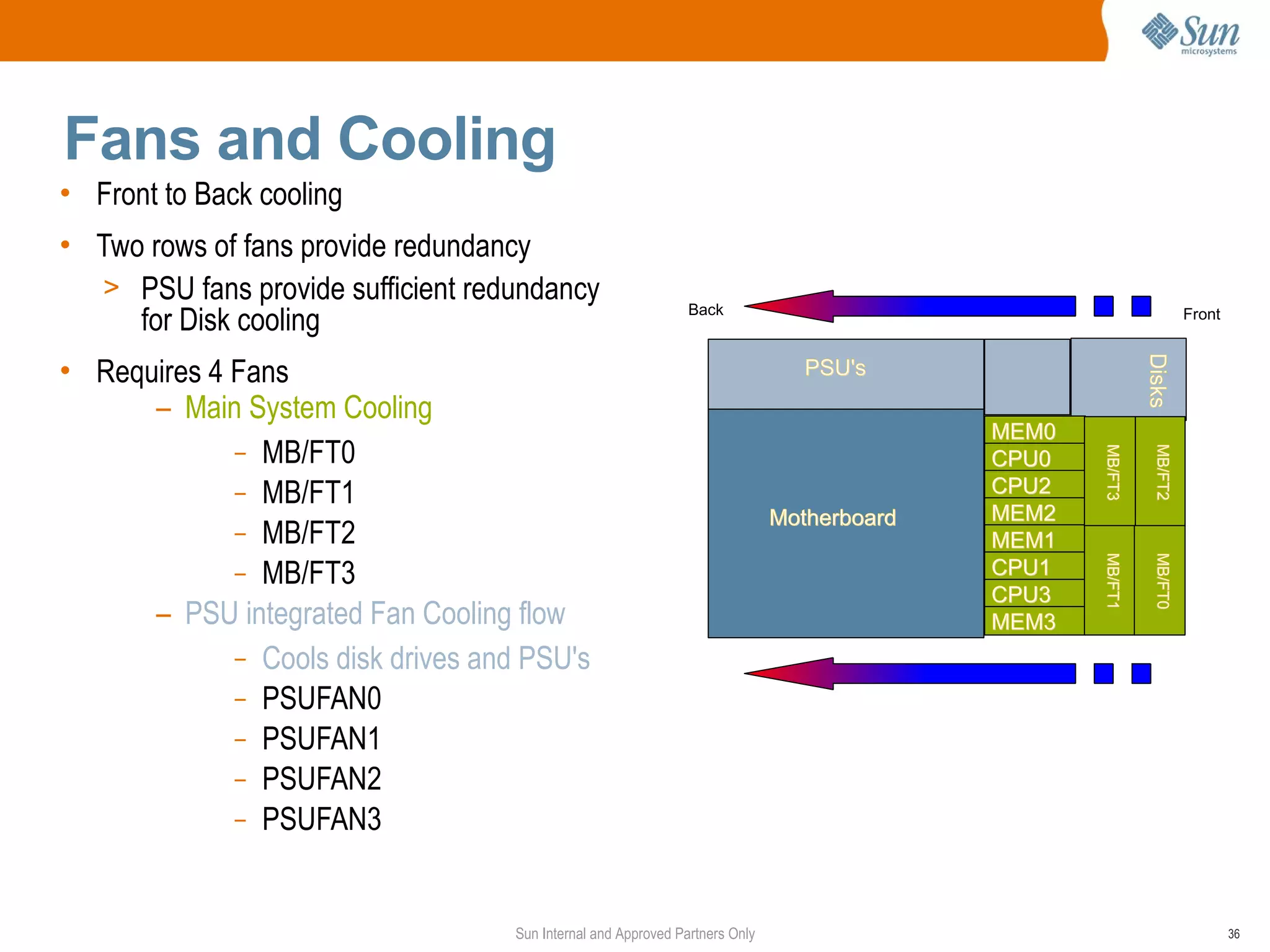 Sun microsystems

Fans and Cooling

• Front to Back cooling

• Two rows of fans provide redundancy

> PSU fans provide sufficient redundancy for Disk cooling

• Requires 4 Fans

– Main System Cooling

– MB/FT0

– MB/FT1

– MB/FT2

– MB/FT3

– PSU integrated Fan Cooling flow

– Cools disk drives and PSU's

– PSUFAN0

– PSUFAN1

– PSUFAN2

– PSUFAN3

Back

Front

PSU's

Disks

Motherboard

MEM0
CPU0
CPU2
MEM2
MEM1
CPU1
CPU3
MEM3

MB/FT3
MB/FT2
MB/FT1
MB/FT0

Sun Internal and Approved Partners Only

36